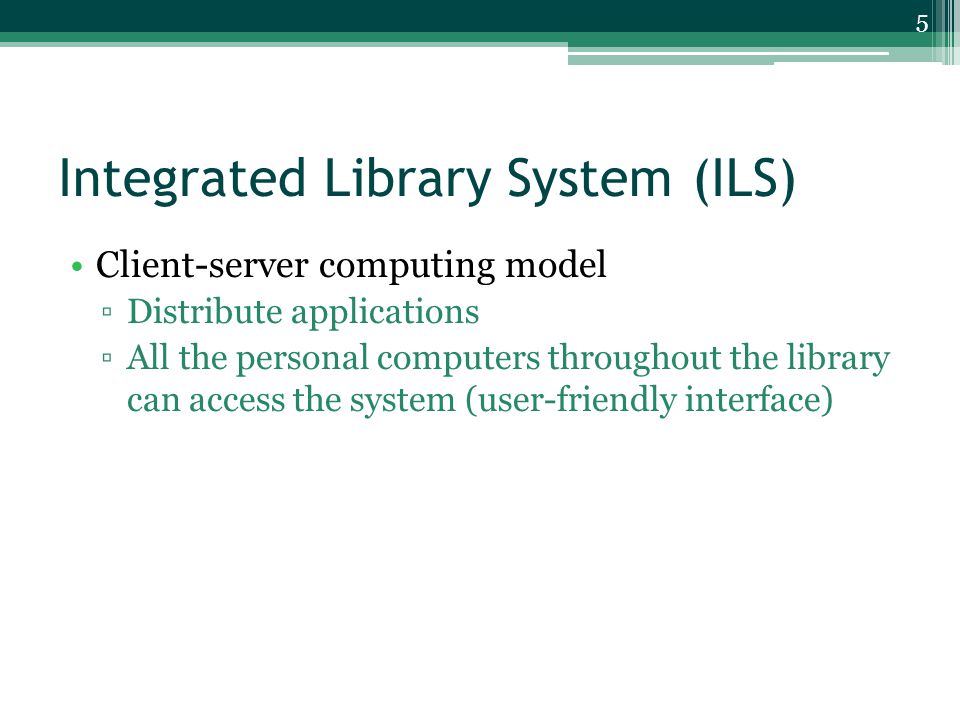 5

Integrated Library System (ILS)

• Client-server computing model
▫ Distribute applications
▫ All the personal computers throughout the library can access the system (user-friendly interface)